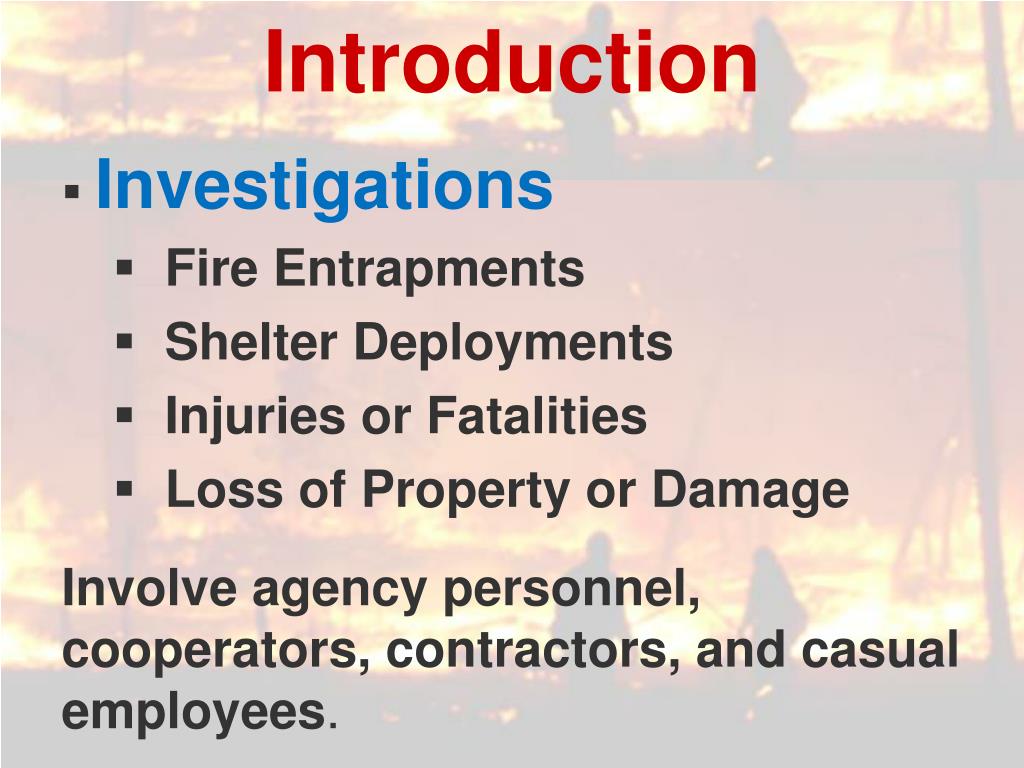 Introduction

▪ Investigations
▪ Fire Entrapments
▪ Shelter Deployments
▪ Injuries or Fatalities
▪ Loss of Property or Damage

Involve agency personnel, cooperators, contractors, and casual employees.